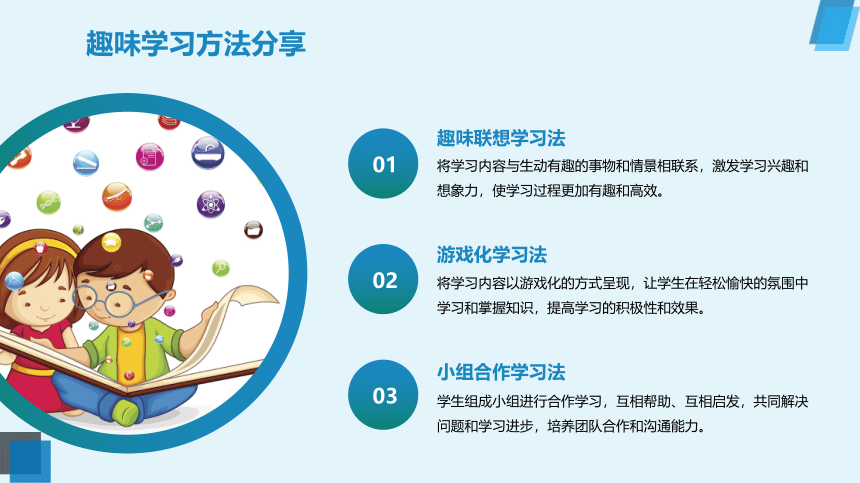 趣味学习方法分享

01

趣味联想学习法

将学习内容与生动有趣的事物和情景相联系，激发学习兴趣和想象力，使学习过程更加有趣和高效。

02

游戏化学习法

将学习内容以游戏化的方式呈现，让学生在轻松愉快的氛围中学习和掌握知识，提高学习的积极性和效果。

03

小组合作学习法

学生组成小组进行合作学习，互相帮助、互相启发，共同解决问题和学习进步，培养团队合作和沟通能力。